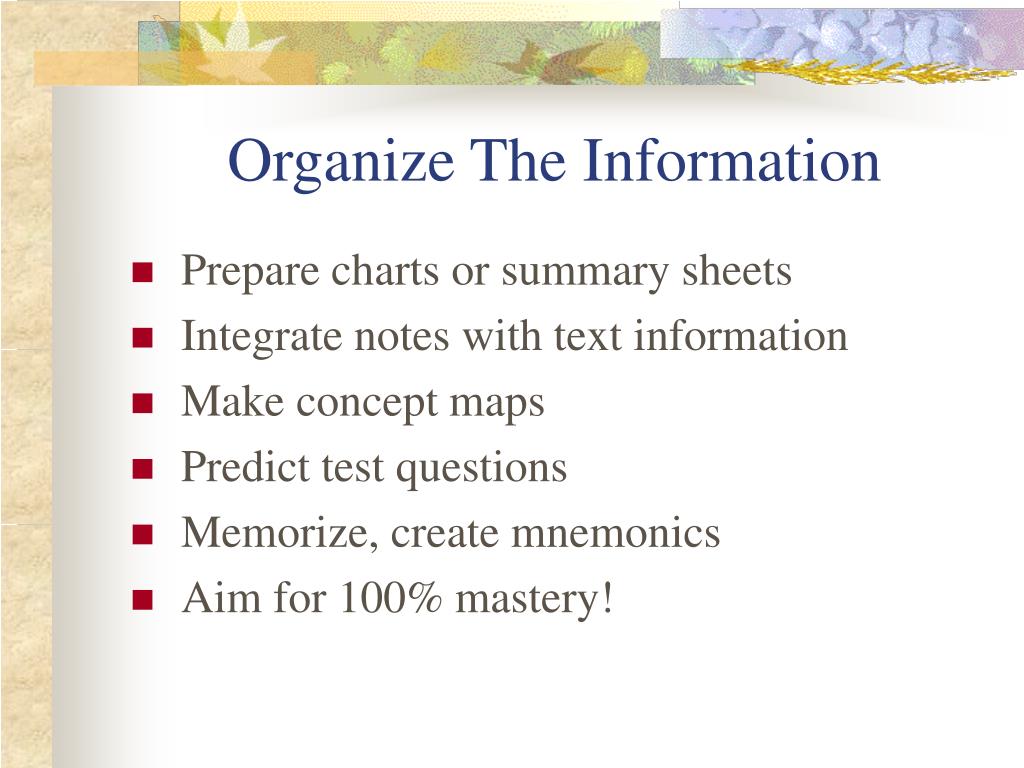 Organize The Information

- Prepare charts or summary sheets
- Integrate notes with text information
- Make concept maps
- Predict test questions
- Memorize, create mnemonics
- Aim for 100% mastery!